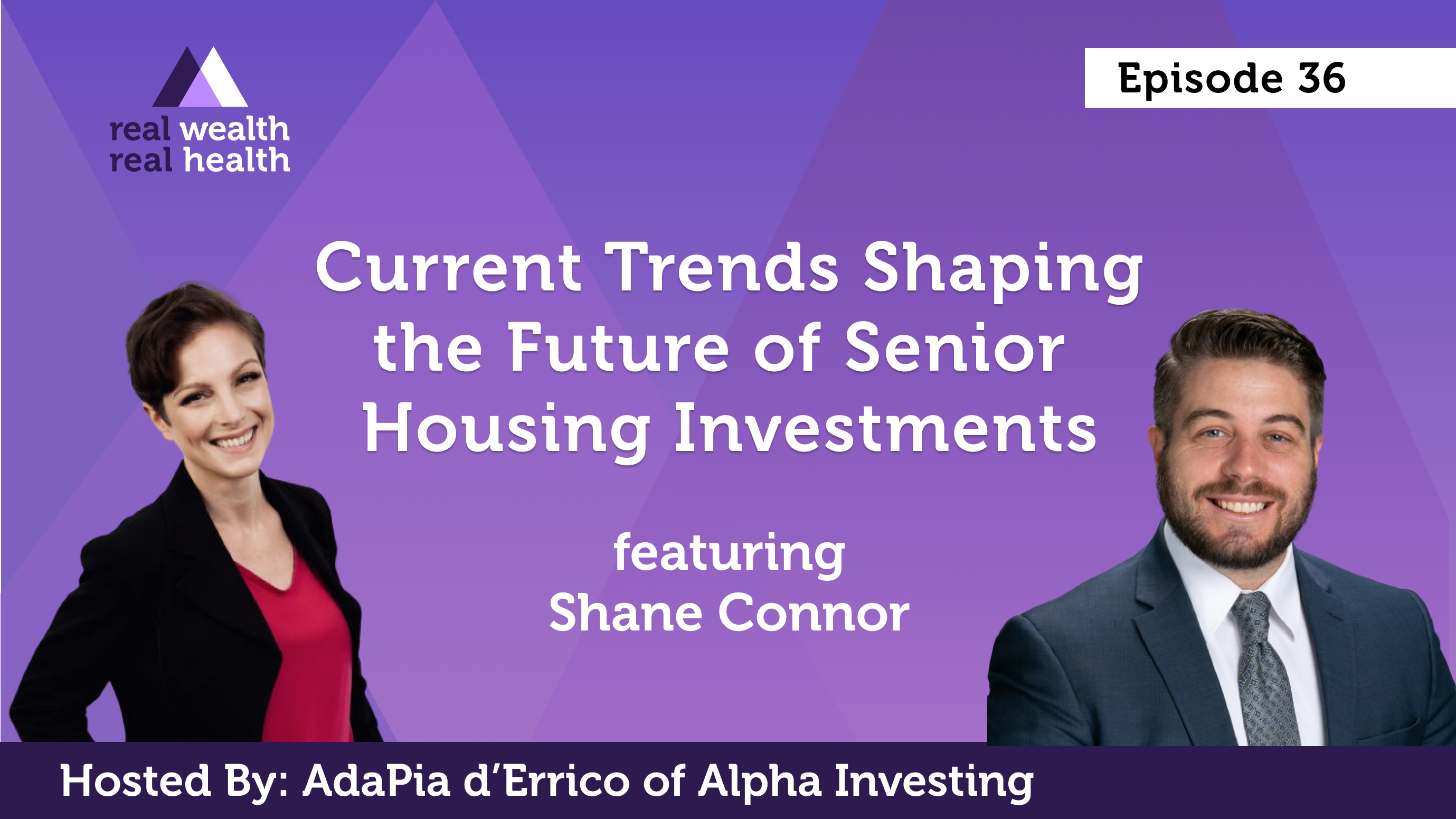 real wealth
real health

Episode 36

Current Trends Shaping the Future of Senior Housing Investments

featuring
Shane Connor

Hosted By: AdaPia d'Errico of Alpha Investing